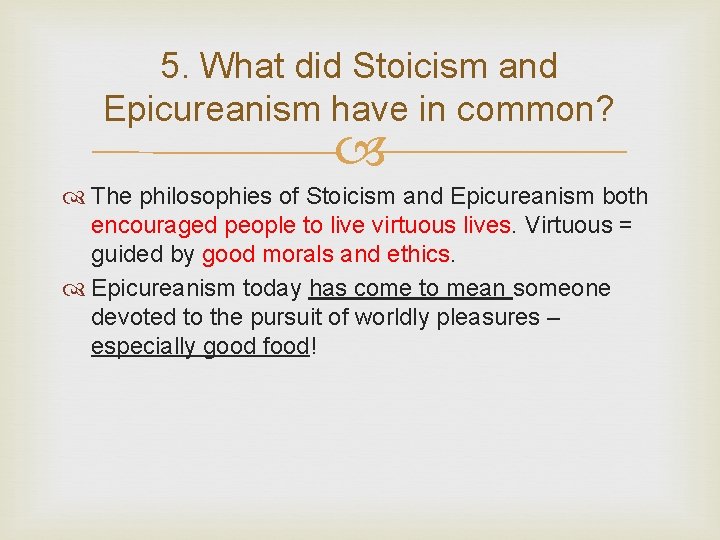 5. What did Stoicism and Epicureanism have in common?

The philosophies of Stoicism and Epicureanism both encouraged people to live virtuous lives. Virtuous = guided by good morals and ethics.

Epicureanism today has come to mean someone devoted to the pursuit of worldly pleasures – especially good food!